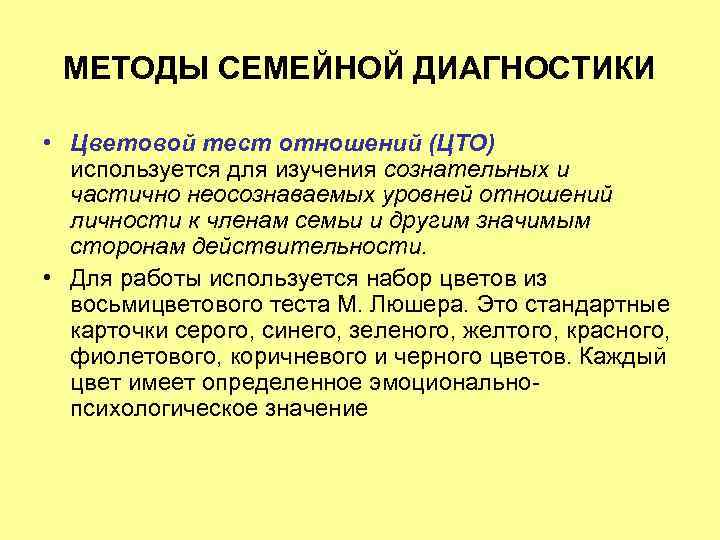 МЕТОДЫ СЕМЕЙНОЙ ДИАГНОСТИКИ

• Цветовой тест отношений (ЦТО) используется для изучения сознательных и частично неосознаваемых уровней отношений личности к членам семьи и другим значимым сторонам действительности.

• Для работы используется набор цветов из восьмицветового теста М. Люшера. Это стандартные карточки серого, синего, зеленого, желтого, красного, фиолетового, коричневого и черного цветов. Каждый цвет имеет определенное эмоционально-психологическое значение